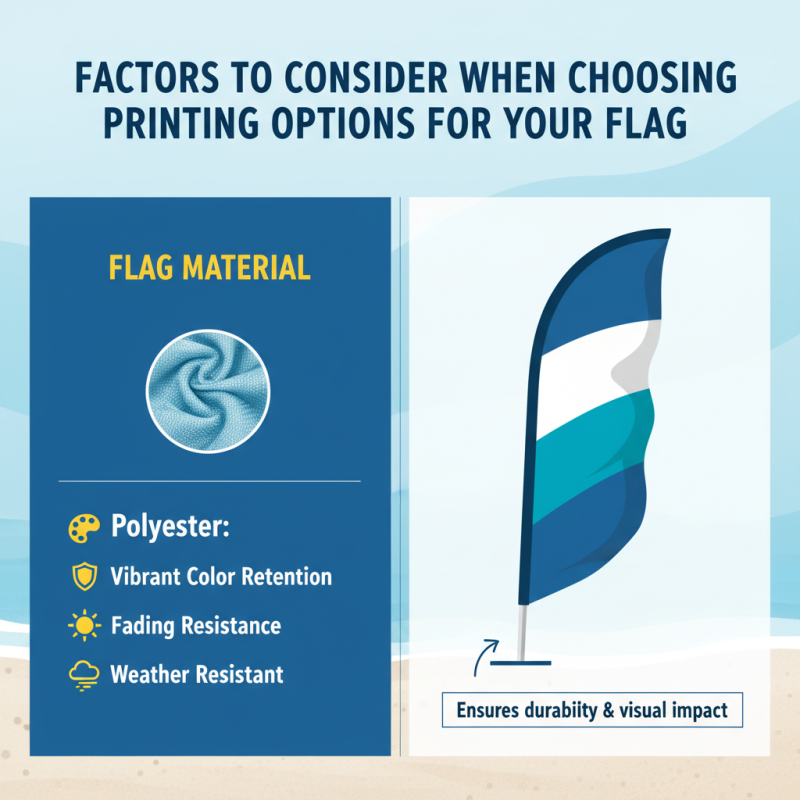 FACTORS TO CONSIDER WHEN CHOOSING PRINTING OPTIONS FOR YOUR FLAG

FLAG MATERIAL

Polyester:

Vibrant Color Retention

Fading Resistance

Weather Resistant

Ensures durabiity & visual impact